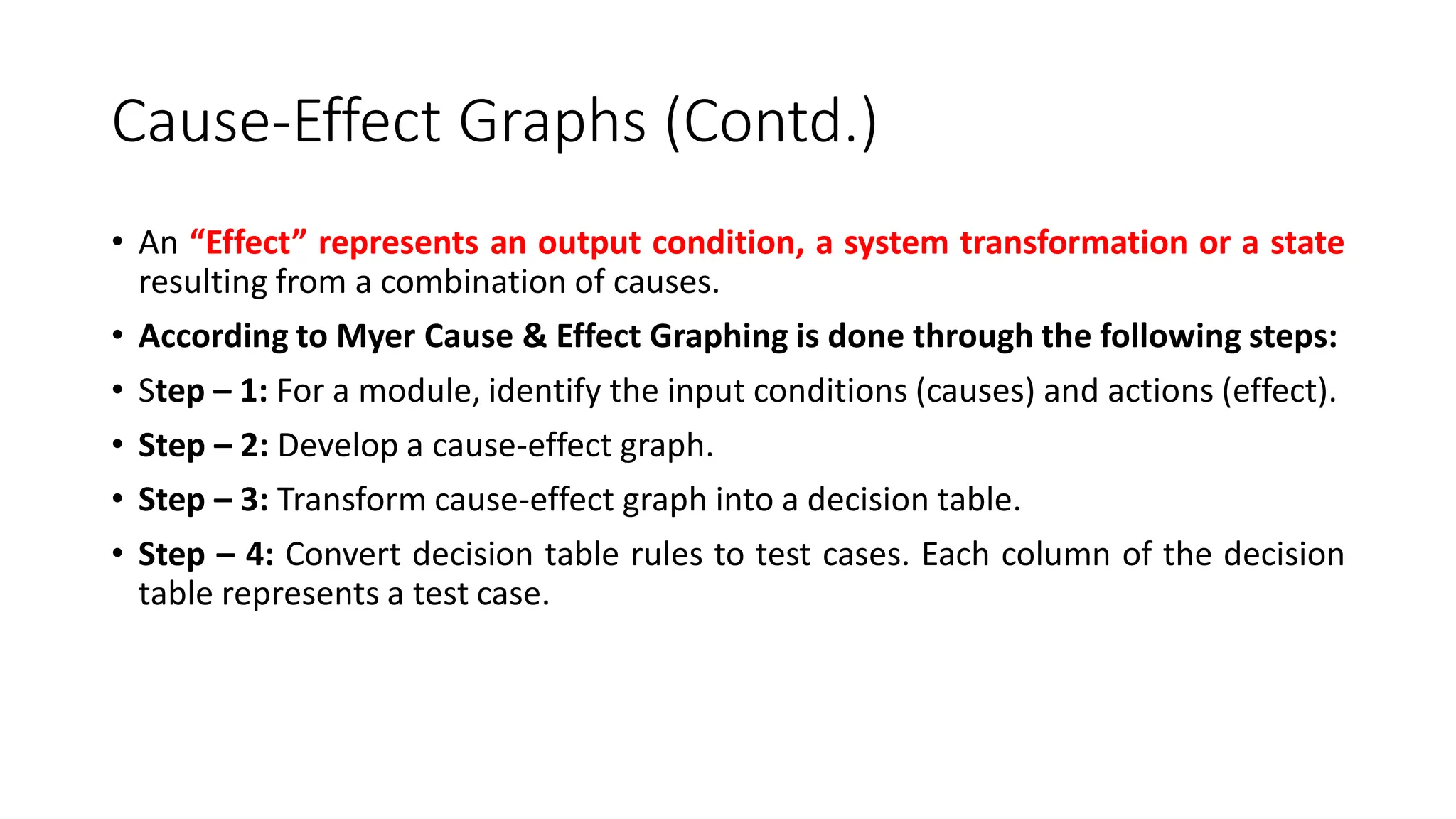 Cause-Effect Graphs (Contd.)

• An “Effect” represents an output condition, a system transformation or a state resulting from a combination of causes.

• According to Myer Cause & Effect Graphing is done through the following steps:

• Step – 1: For a module, identify the input conditions (causes) and actions (effect).

• Step – 2: Develop a cause-effect graph.

• Step – 3: Transform cause-effect graph into a decision table.

• Step – 4: Convert decision table rules to test cases. Each column of the decision table represents a test case.